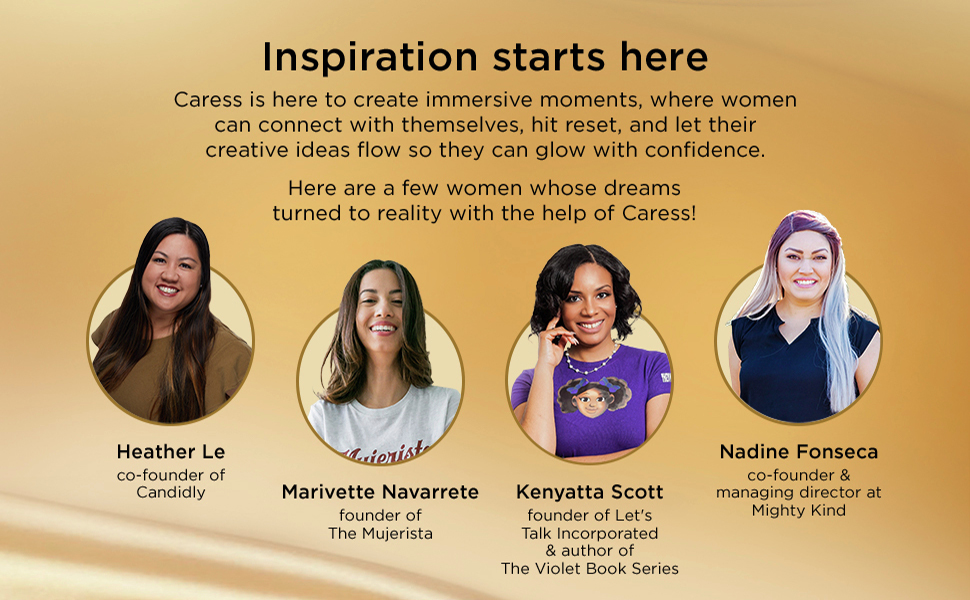 Inspiration starts here

Caress is here to create immersive moments, where women can connect with themselves, hit reset, and let their creative ideas flow so they can glow with confidence.

Here are a few women whose dreams turned to reality with the help of Caress!

Mujerista

Heather Le
co-founder of Candidly

Marivette Navarrete
founder of The Mujerista

Kenyatta Scott
founder of Let's Talk Incorporated & author of The Violet Book Series

Nadine Fonseca
co-founder & managing director at Mighty Kind